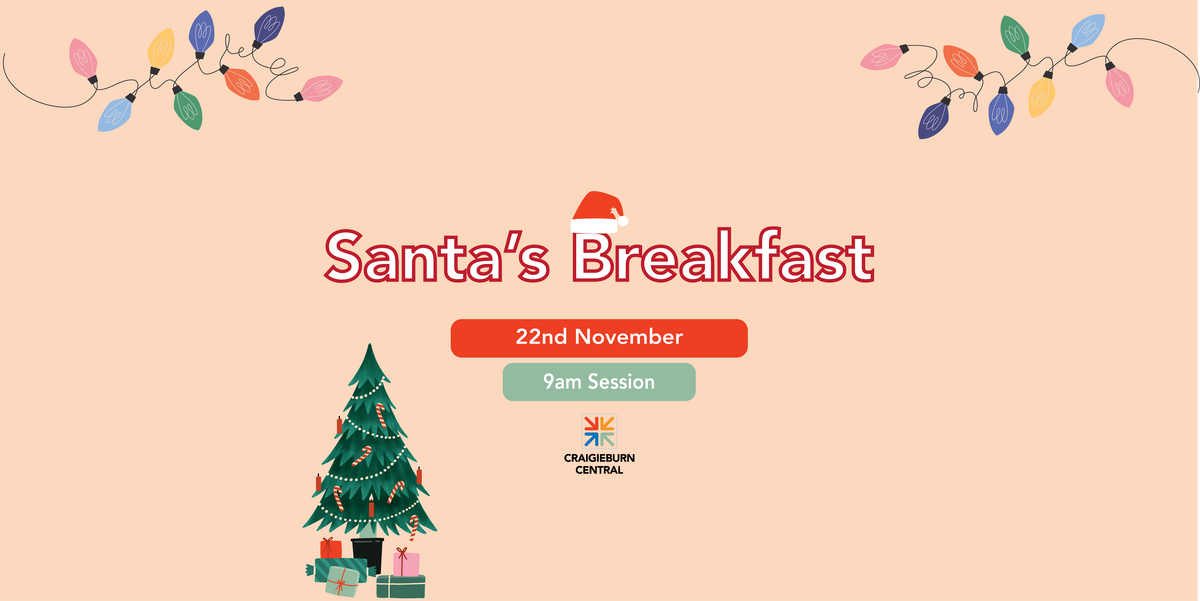 Santa's Breakfast

22nd November

9am Session

CRAIGIEBURN CENTRAL